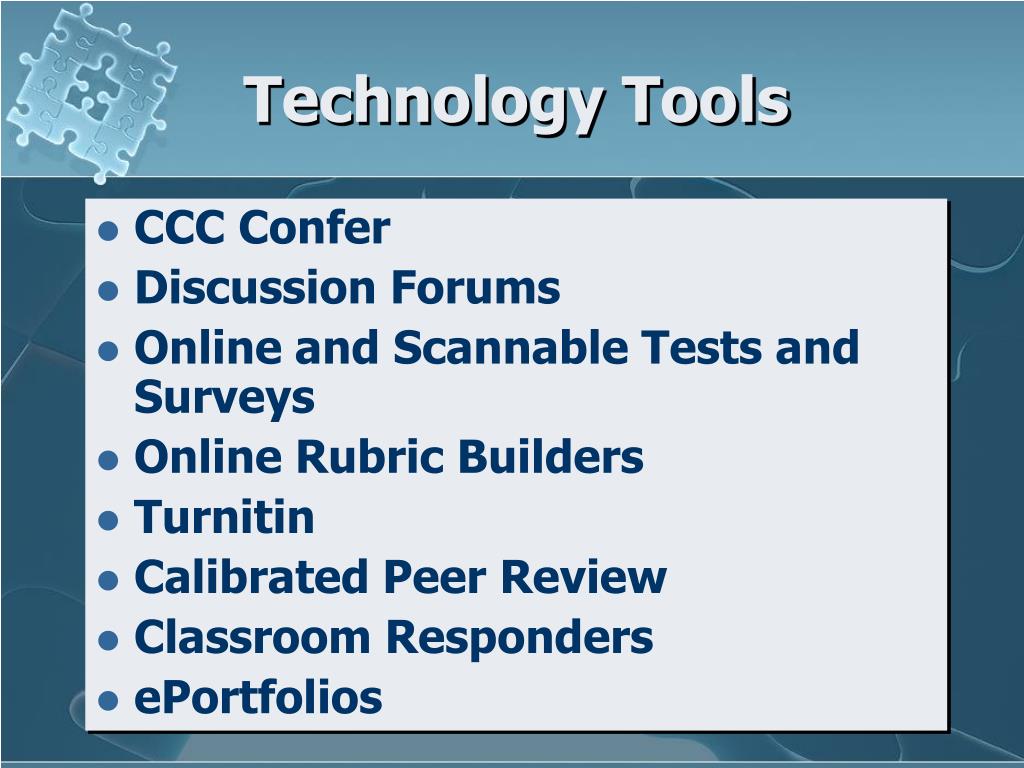 Technology Tools

- CCC Confer
- Discussion Forums
- Online and Scannable Tests and Surveys
- Online Rubric Builders
- Turnitin
- Calibrated Peer Review
- Classroom Responders
- ePortfolios